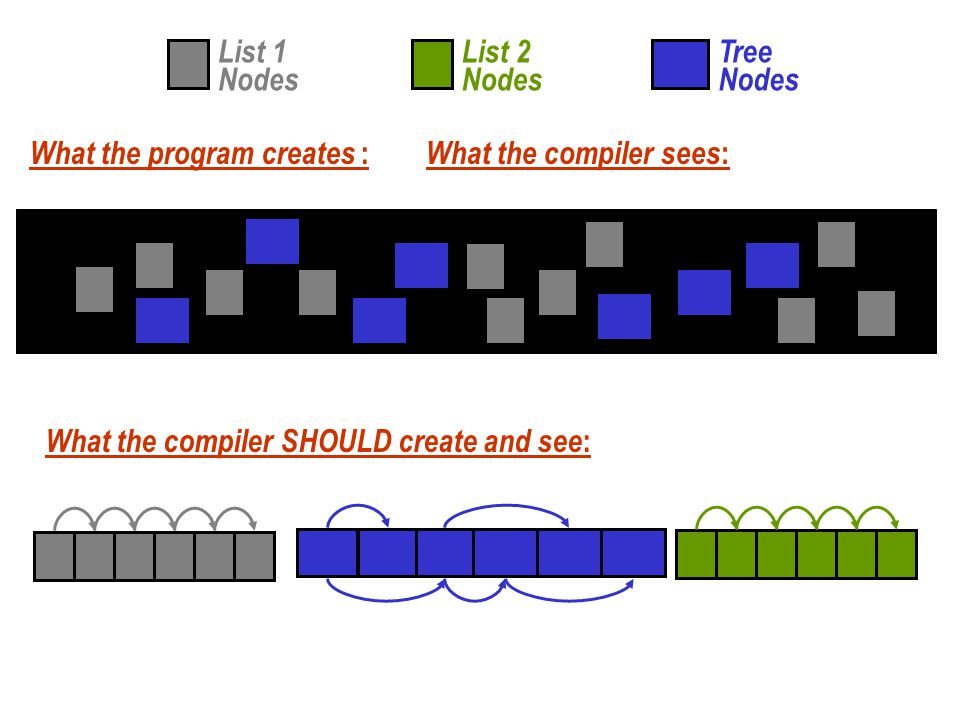 List 1 Nodes

List 2 Nodes

Tree Nodes

What the program creates :

What the compiler sees:

What the compiler SHOULD create and see: